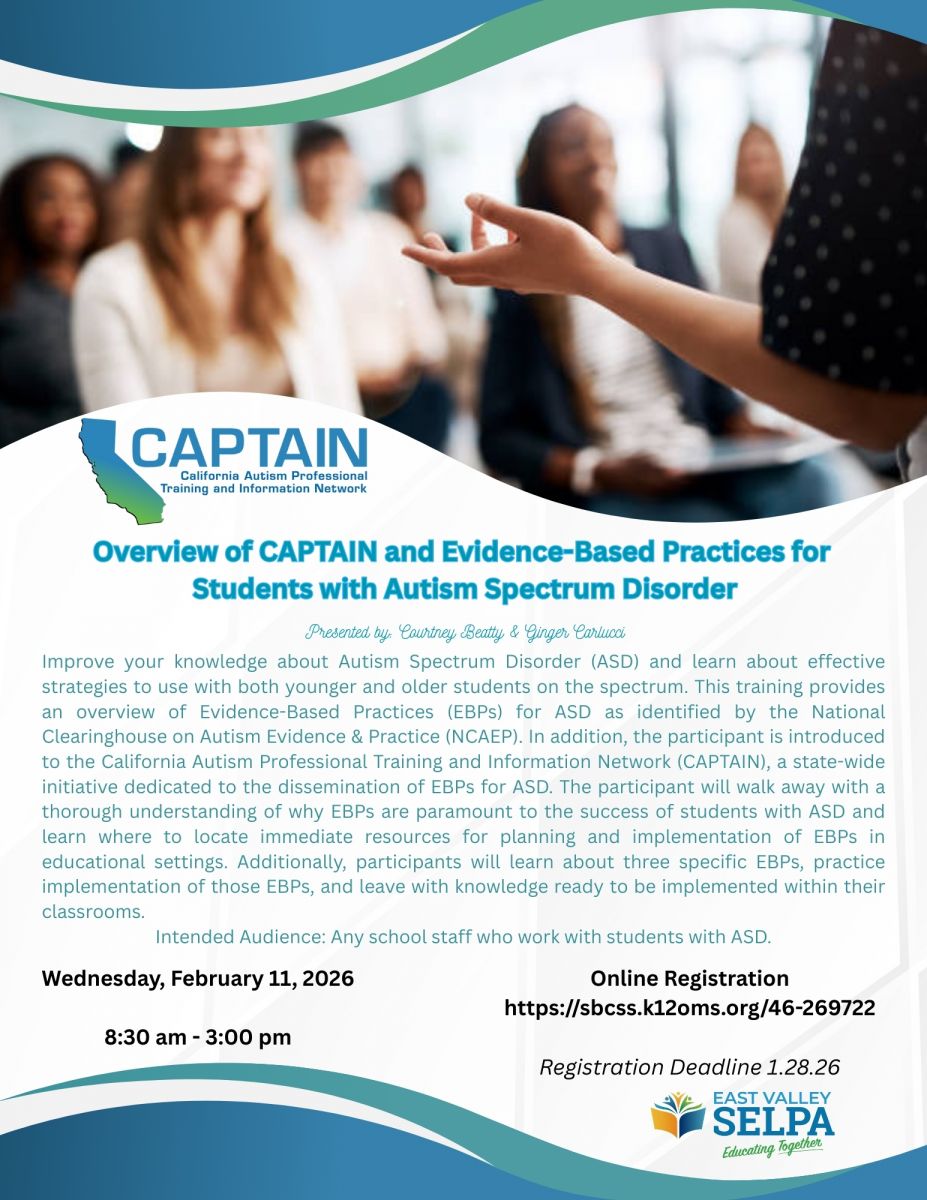 CAPTAIN
California Autism Professional Training and Information Network

Overview of CAPTAIN and Evidence-Based Practices for Students with Autism Spectrum Disorder

Presented by: Courtney Beatty & Ginger Carlucci

Improve your knowledge about Autism Spectrum Disorder (ASD) and learn about effective strategies to use with both younger and older students on the spectrum. This training provides an overview of Evidence-Based Practices (EBPs) for ASD as identified by the National Clearinghouse on Autism Evidence & Practice (NCAEP). In addition, the participant is introduced to the California Autism Professional Training and Information Network (CAPTAIN), a state-wide initiative dedicated to the dissemination of EBPs for ASD. The participant will walk away with a thorough understanding of why EBPs are paramount to the success of students with ASD and learn where to locate immediate resources for planning and implementation of EBPs in educational settings. Additionally, participants will learn about three specific EBPs, practice implementation of those EBPs, and leave with knowledge ready to be implemented within their classrooms.

Intended Audience: Any school staff who work with students with ASD.

Wednesday, February 11, 2026

8:30 am - 3:00 pm

Online Registration
https://sbcss.k12oms.org/46-269722

Registration Deadline 1.28.26

EAST VALLEY SELPA
Educating Together